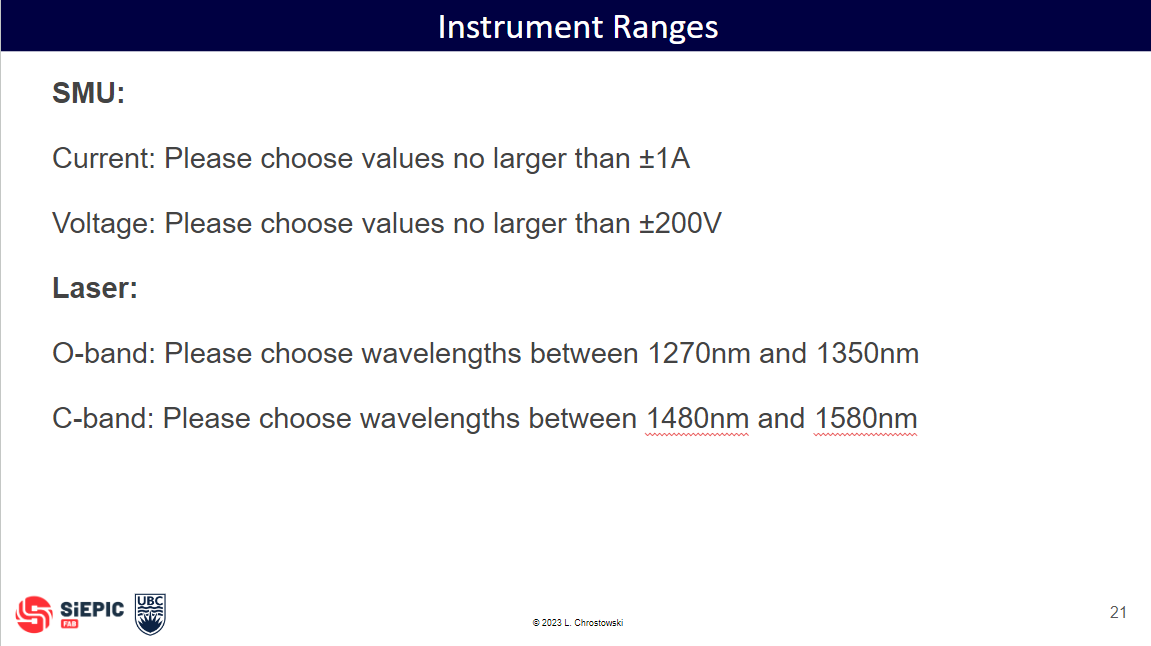 Instrument Ranges

SMU:

Current: Please choose values no larger than ±1A

Voltage: Please choose values no larger than ±200V

Laser:

O-band: Please choose wavelengths between 1270nm and 1350nm

C-band: Please choose wavelengths between 1480nm and 1580nm

SiEPIC FAB UBC

© 2023 L. Chrostowski

21